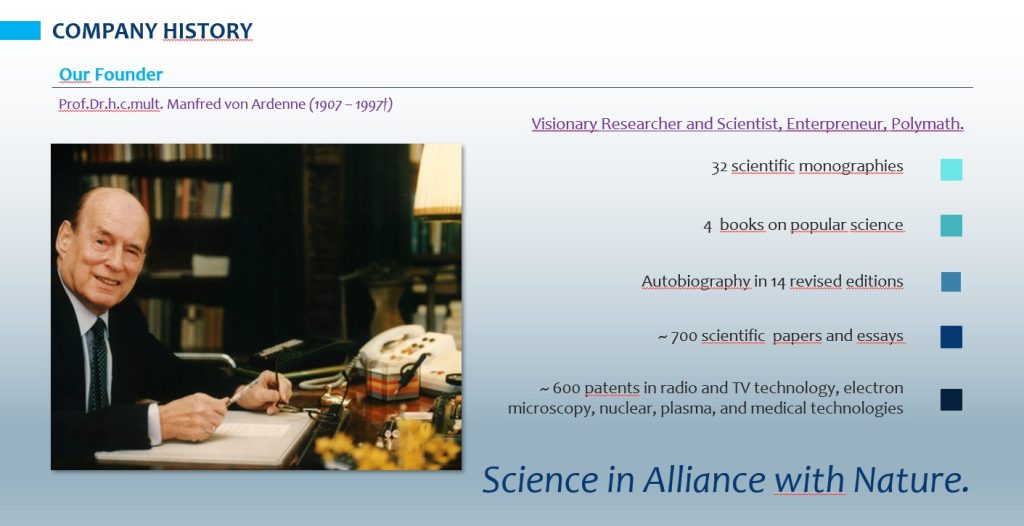 COMPANY HISTORY

Our Founder

Prof.Dr.h.c.mult. Manfred von Ardenne (1907 – 1997†)

Visionary Researcher and Scientist, Enterpreneur, Polymath.

32 scientific monographies

4 books on popular science

Autobiography in 14 revised editions

~ 700 scientific papers and essays

~ 600 patents in radio and TV technology, electron microscopy, nuclear, plasma, and medical technologies

Science in Alliance with Nature.